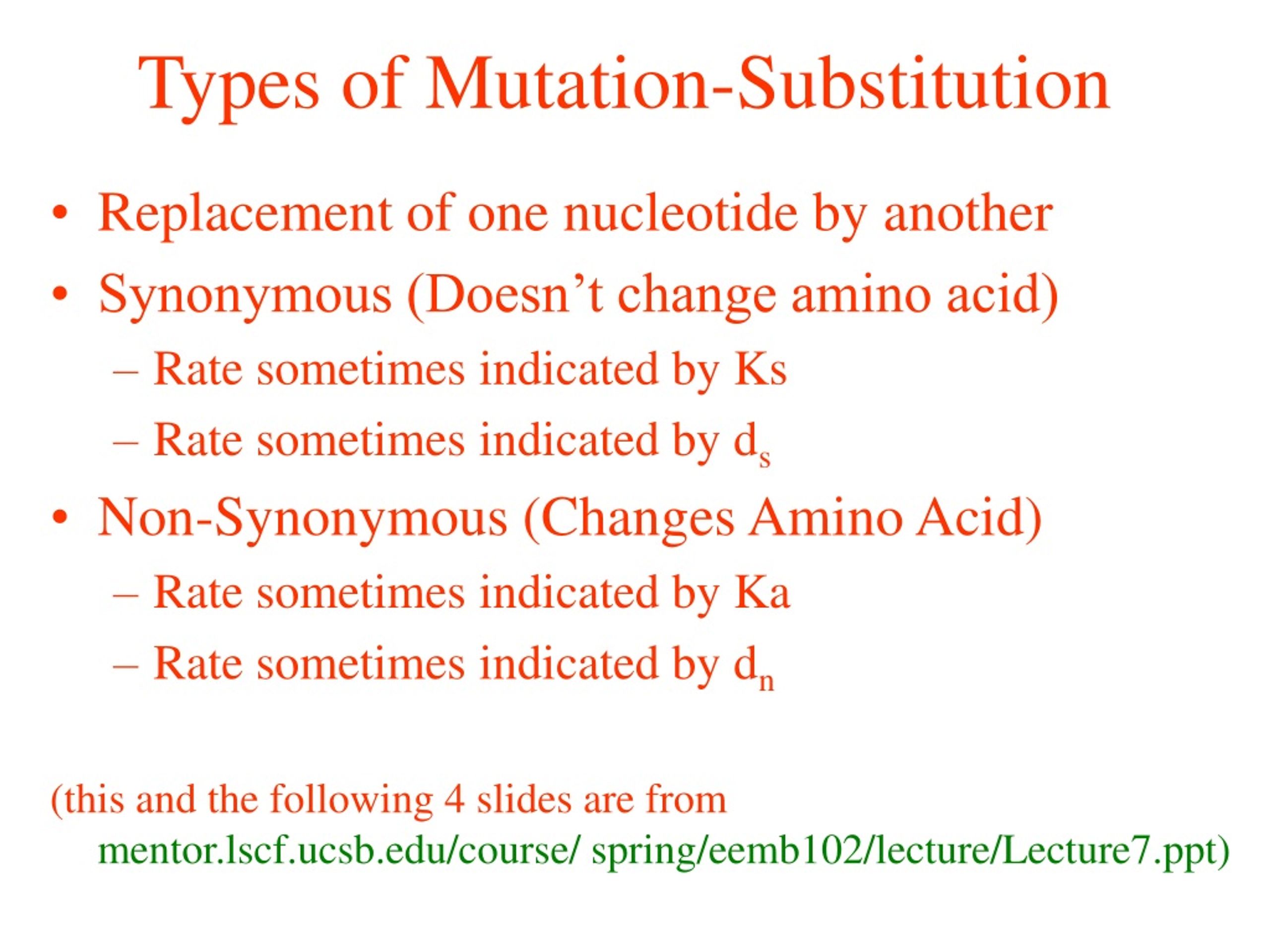 Types of Mutation-Substitution

• Replacement of one nucleotide by another
• Synonymous (Doesn’t change amino acid)
– Rate sometimes indicated by Ks
– Rate sometimes indicated by $d_s$
• Non-Synonymous (Changes Amino Acid)
– Rate sometimes indicated by Ka
– Rate sometimes indicated by $d_n$

(this and the following 4 slides are from mentor.lscf.ucsb.edu/course/ spring/eemb102/lecture/Lecture7.ppt)